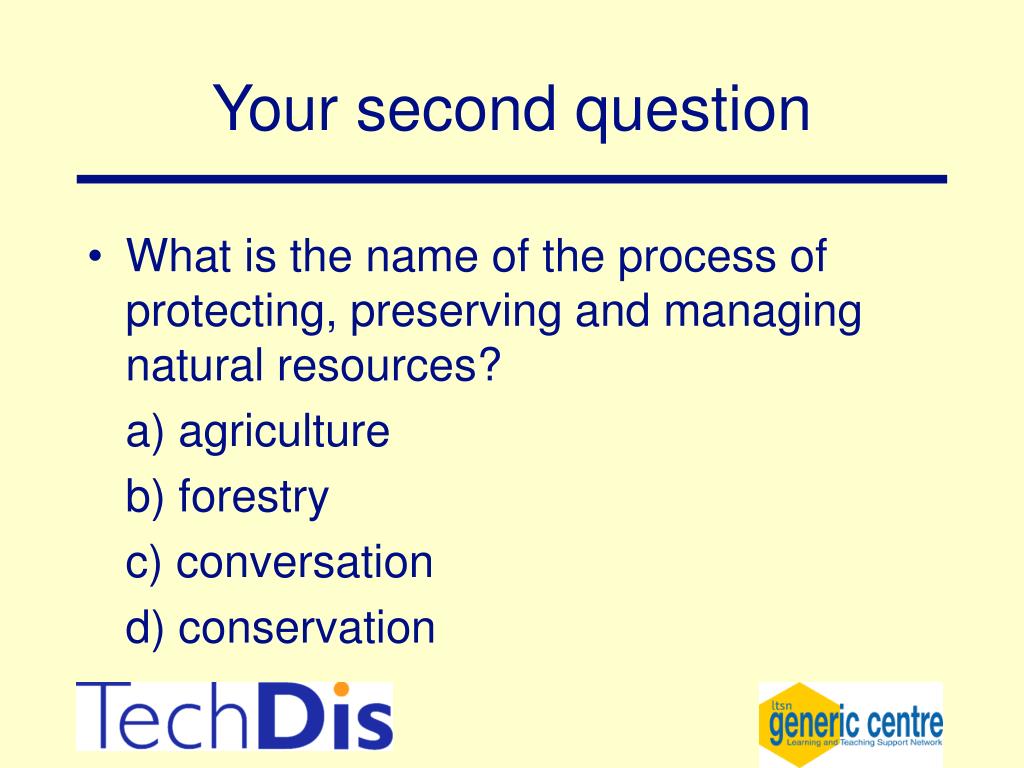 Your second question

• What is the name of the process of protecting, preserving and managing natural resources?

a) agriculture

b) forestry

c) conversation

d) conservation

TechDis

ltsn generic centre Learning and Teaching Support Network